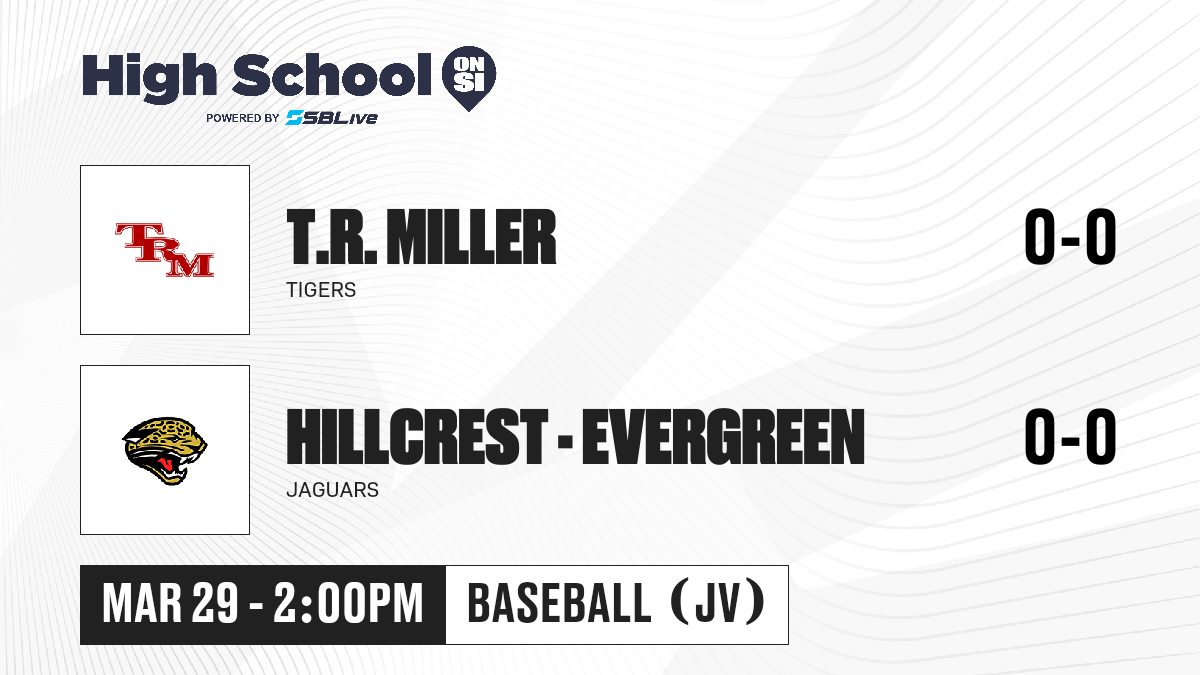 High School ON SI
POWERED BY SBLive

TRM

T.R. MILLER
TIGERS
0-0

HILLCREST - EVERGREEN
JAGUARS
0-0

MAR 29 - 2:00PM
BASEBALL (JV)